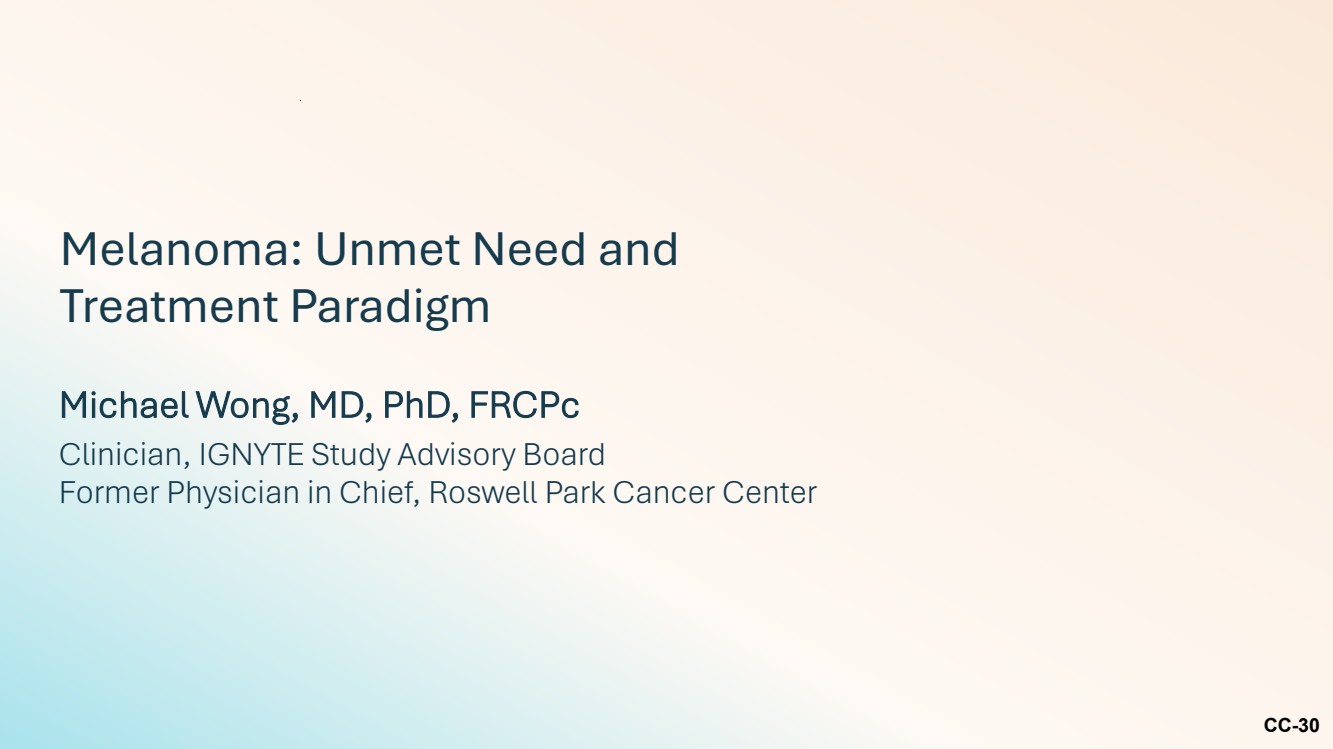 Melanoma: Unmet Need and Treatment Paradigm

Michael Wong, MD, PhD, FRCPc

Clinician, IGNYTE Study Advisory Board
Former Physician in Chief, Roswell Park Cancer Center

CC-30